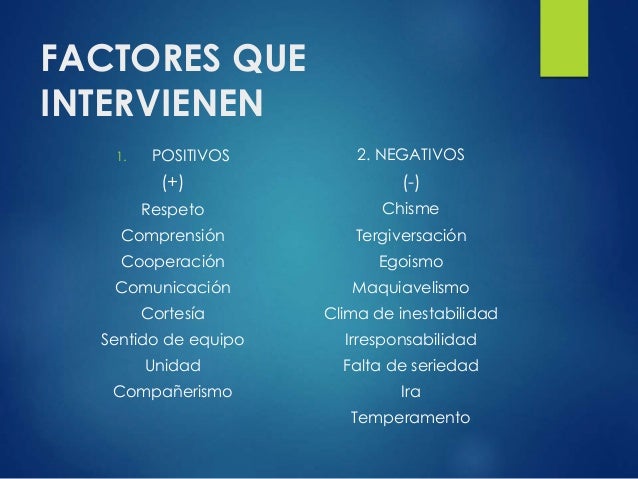 FACTORES QUE INTERVIENEN

1. POSITIVOS
(+)
Respeto
Comprensión
Cooperación
Comunicación
Cortesía
Sentido de equipo
Unidad
Compañerismo

2. NEGATIVOS
(-)
Chisme
Tergiversación
Egoismo
Maquiavelismo
Clima de inestabilidad
Irresponsabilidad
Falta de seriedad
Ira
Temperamento